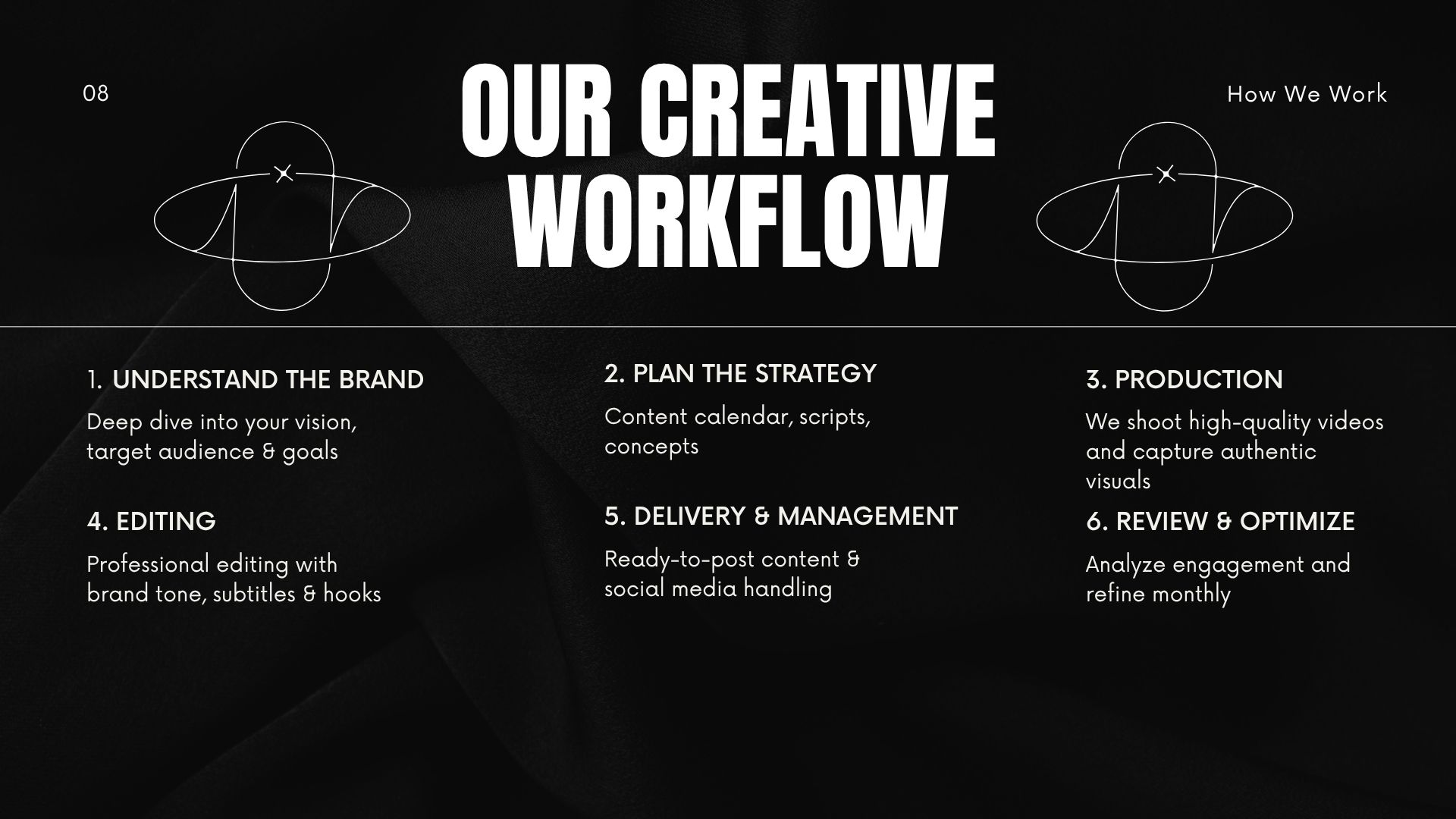 08

OUR CREATIVE WORKFLOW

How We Work

1. UNDERSTAND THE BRAND

Deep dive into your vision, target audience & goals

2. PLAN THE STRATEGY

Content calendar, scripts, concepts

3. PRODUCTION

We shoot high-quality videos and capture authentic visuals

4. EDITING

Professional editing with brand tone, subtitles & hooks

5. DELIVERY & MANAGEMENT

Ready-to-post content & social media handling

6. REVIEW & OPTIMIZE

Analyze engagement and refine monthly